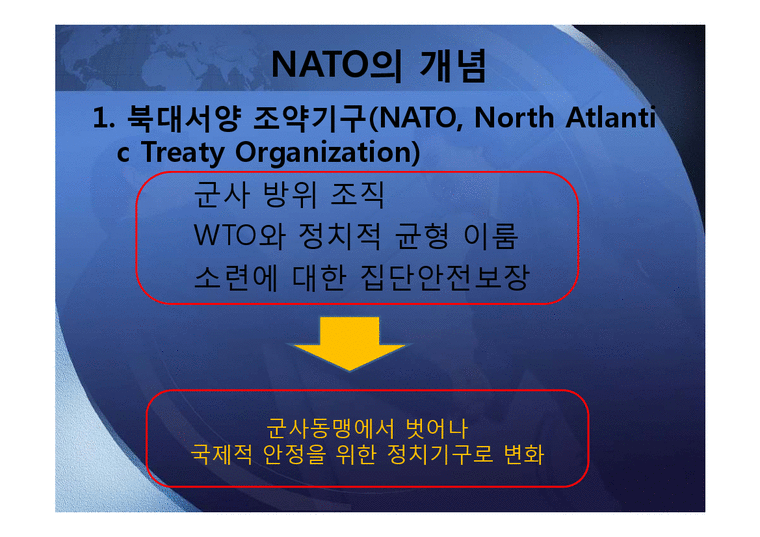 NATO의 개념

1. 북대서양 조약기구(NATO, North Atlantic Treaty Organization)

군사 방위 조직
WTO와 정치적 균형 이룸
소련에 대한 집단안전보장

군사동맹에서 벗어나
국제적 안정을 위한 정치기구로 변화